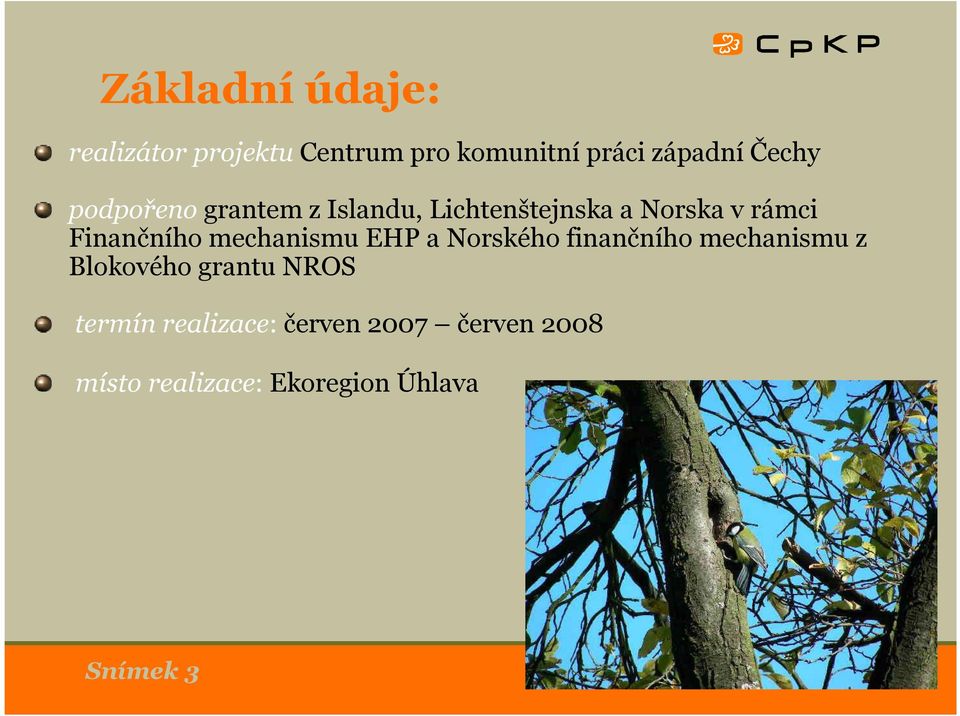 CpKP

Základní údaje:

realizátor projektu Centrum pro komunitní práci západní Čechy

podpořeno grantem z Islandu, Lichtenštejnska a Norska v rámci Finančního mechanismu EHP a Norského finančního mechanismu z Blokového grantu NROS

termín realizace: červen 2007 – červen 2008

místo realizace: Ekoregion Úhlava

Snímek 3